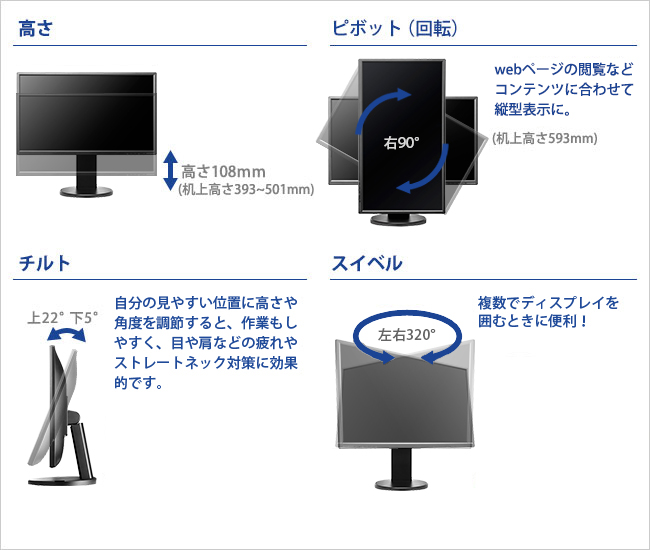 高さ

高さ108mm
(机上高さ393~501mm)

ピボット（回転）

右90°

webページの閲覧などコンテンツに合わせて縦型表示に。

(机上高さ593mm)

チルト

上22° 下5°

自分の見やすい位置に高さや角度を調節すると、作業もしやすく、目や肩などの疲れやストレートネック対策に効果的です。

スイベル

左右320°

複数でディスプレイを囲むときに便利！